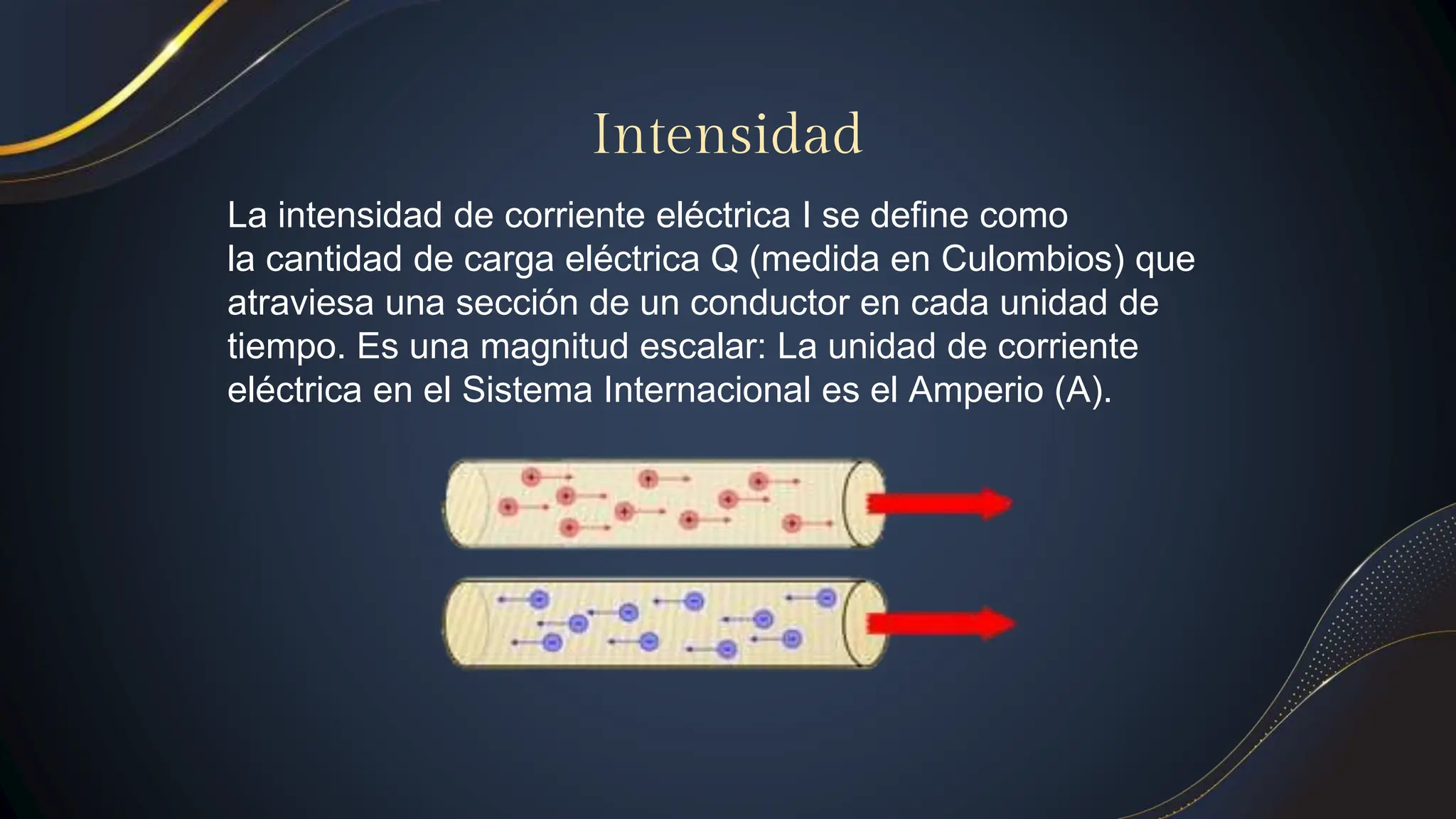 Intensidad

La intensidad de corriente eléctrica I se define como la cantidad de carga eléctrica Q (medida en Culombios) que atraviesa una sección de un conductor en cada unidad de tiempo. Es una magnitud escalar: La unidad de corriente eléctrica en el Sistema Internacional es el Amperio (A).